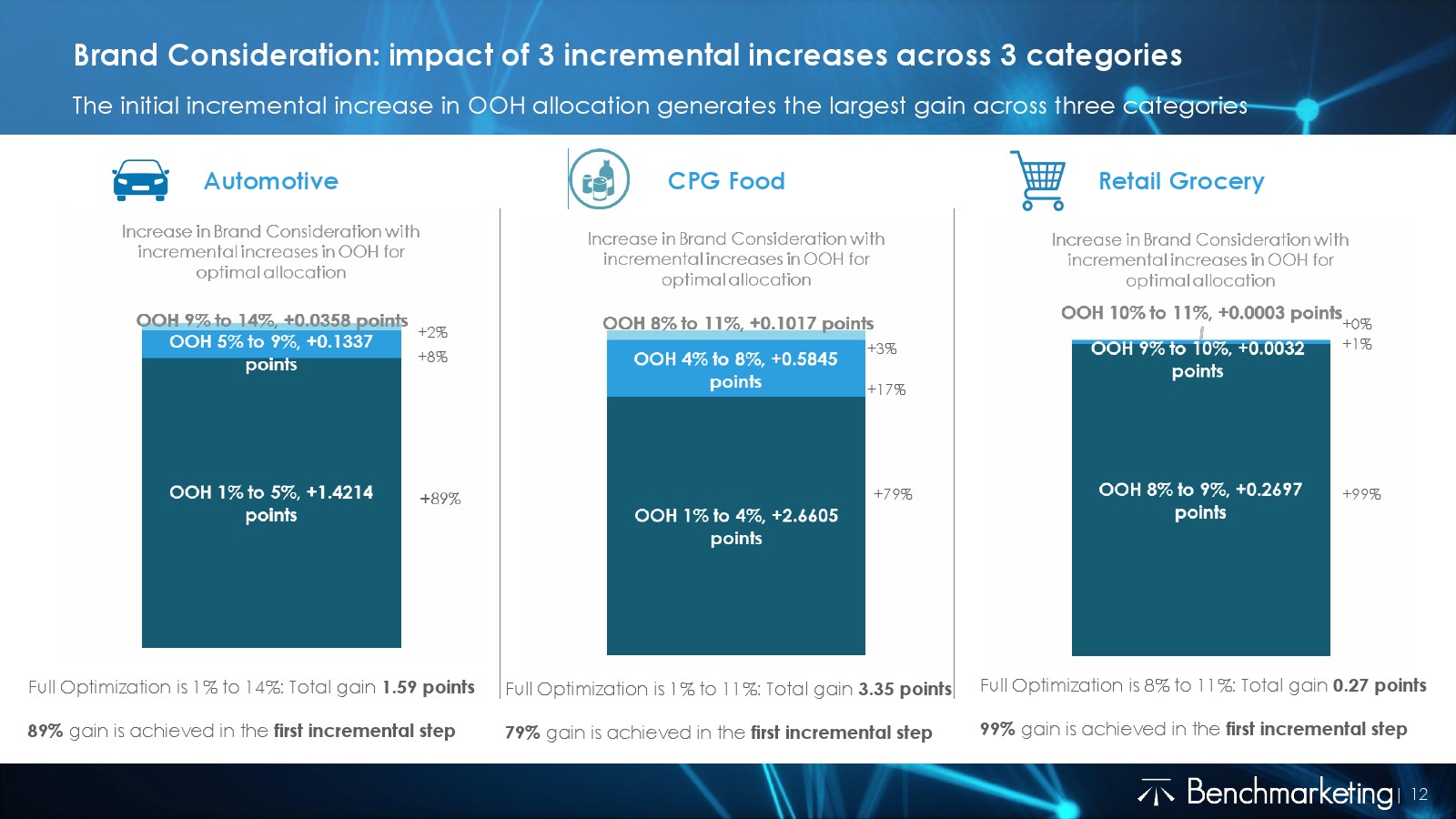 Brand Consideration: impact of 3 incremental increases across 3 categories

The initial incremental increase in OOH allocation generates the largest gain across three categories

Automotive

Increase in Brand Consideration with incremental increases in OOH for optimal allocation

OOH 9% to 14%, +0.0358 points

+2%

OOH 5% to 9%, +0.1337 points

+8%

OOH 1% to 5%, +1.4214 points

+89%

Full Optimization is 1% to 14%: Total gain 1.59 points

89% gain is achieved in the first incremental step

CPG Food

Increase in Brand Consideration with incremental increases in OOH for optimal allocation

OOH 8% to 11%, +0.1017 points

+3%

OOH 4% to 8%, +0.5845 points

+17%

OOH 1% to 4%, +2.6605 points

+79%

Full Optimization is 1% to 11%: Total gain 3.35 points

79% gain is achieved in the first incremental step

Retail Grocery

Increase in Brand Consideration with incremental increases in OOH for optimal allocation

OOH 10% to 11%, +0.0003 points

+0%

OOH 9% to 10%, +0.0032 points

+1%

OOH 8% to 9%, +0.2697 points

+99%

Full Optimization is 8% to 11%: Total gain 0.27 points

99% gain is achieved in the first incremental step

Benchmarketing | 12